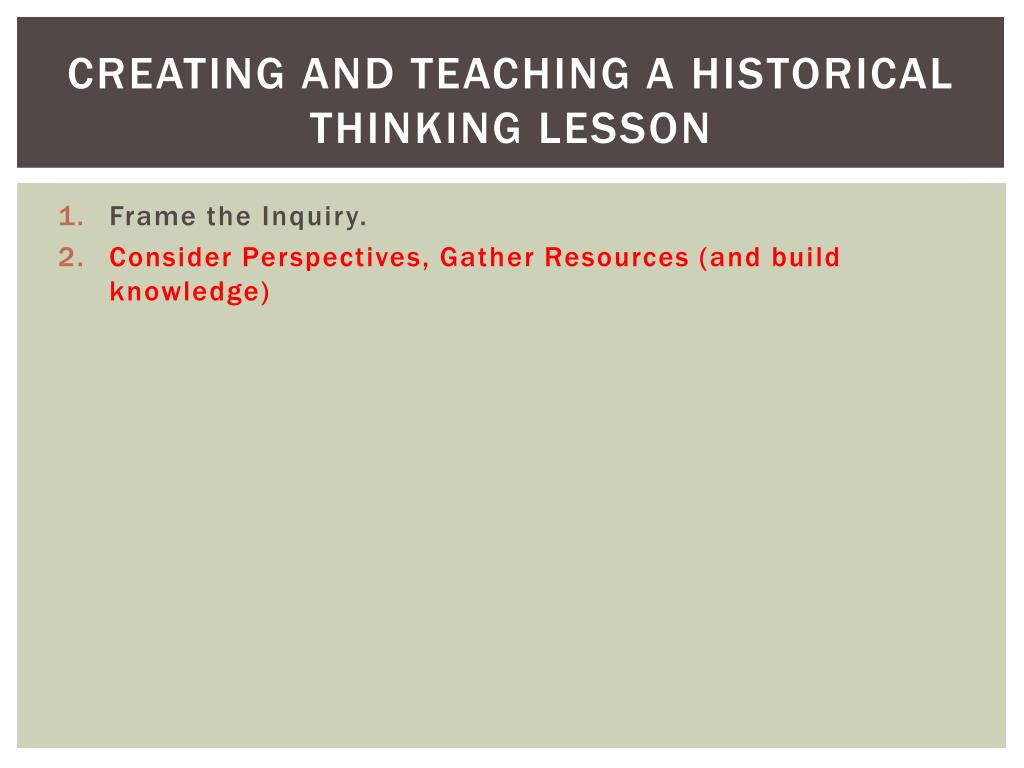 CREATING AND TEACHING A HISTORICAL THINKING LESSON

1. Frame the Inquiry.
2. Consider Perspectives, Gather Resources (and build knowledge)